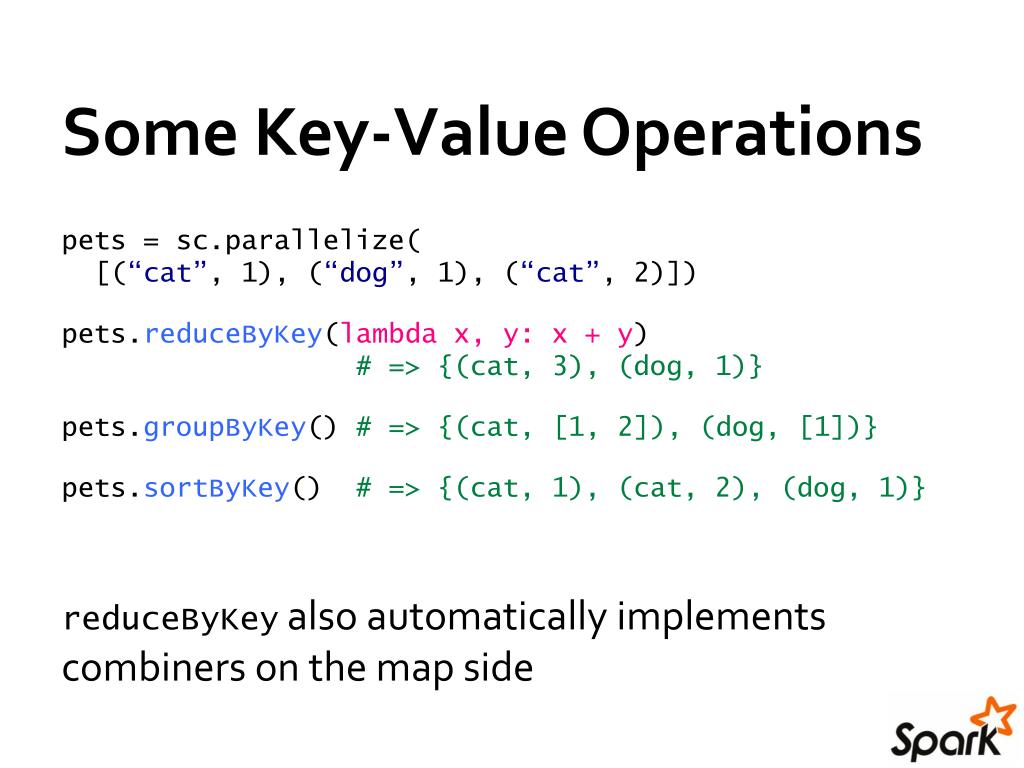 Some Key-Value Operations

pets = sc.parallelize(
  [(“cat”, 1), (“dog”, 1), (“cat”, 2)])

pets.reduceByKey(lambda x, y: x + y)
                 # => {(cat, 3), (dog, 1)}

pets.groupByKey() # => {(cat, [1, 2]), (dog, [1])}

pets.sortByKey()  # => {(cat, 1), (cat, 2), (dog, 1)}

reduceByKey also automatically implements combiners on the map side

Spark